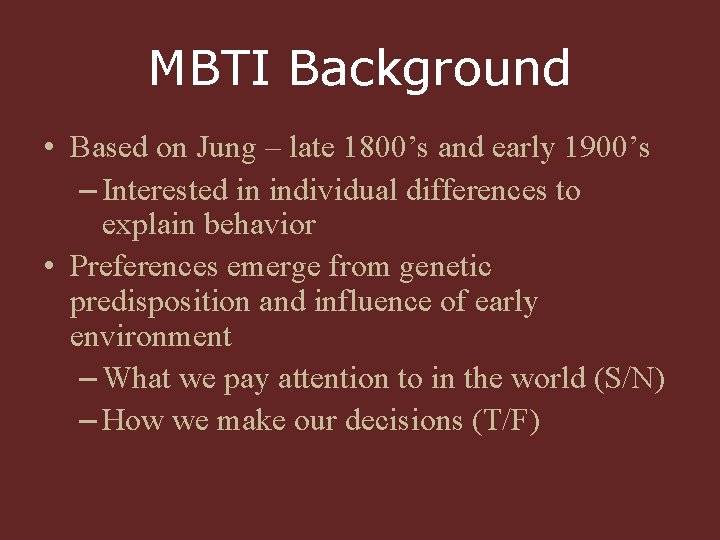 MBTI Background

• Based on Jung – late 1800’s and early 1900’s
– Interested in individual differences to explain behavior
• Preferences emerge from genetic predisposition and influence of early environment
– What we pay attention to in the world (S/N)
– How we make our decisions (T/F)